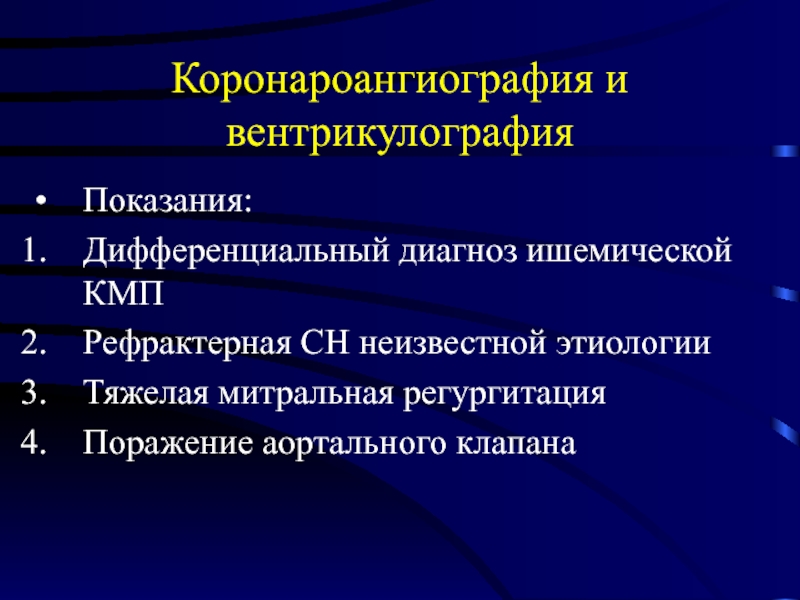 Коронароангиография и вентрикулография

• Показания:
1. Дифференциальный диагноз ишемической КМП
2. Рефрактерная СН неизвестной этиологии
3. Тяжелая митральная регургитация
4. Поражение аортального клапана